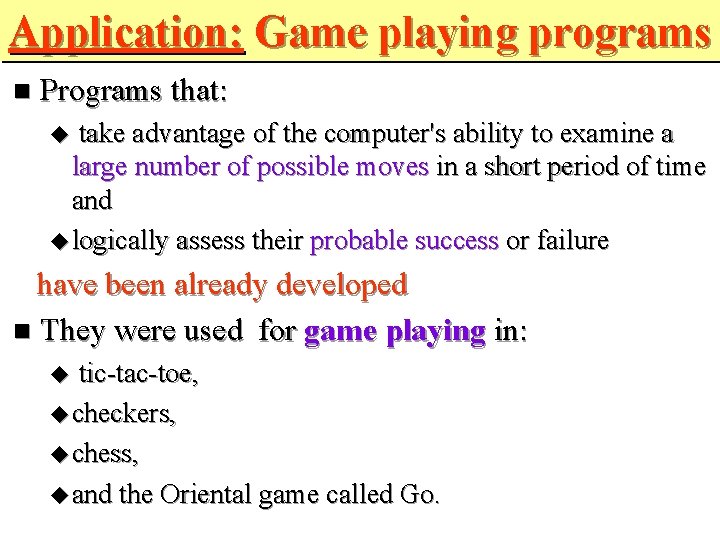 Application: Game playing programs

■ Programs that:

◆ take advantage of the computer's ability to examine a large number of possible moves in a short period of time and

◆ logically assess their probable success or failure

have been already developed

■ They were used for game playing in:

◆ tic-tac-toe,

◆ checkers,

◆ chess,

◆ and the Oriental game called Go.